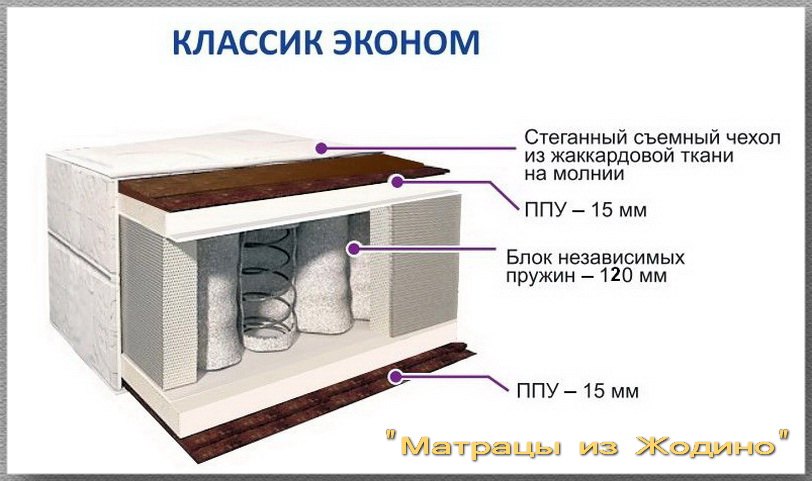 КЛАССИК ЭКОНОМ

Стеганный съемный чехол из жаккардовой ткани на молнии

ППУ – 15 мм

Блок независимых пружин – 120 мм

ППУ – 15 мм

"Матрацы из Жодино"